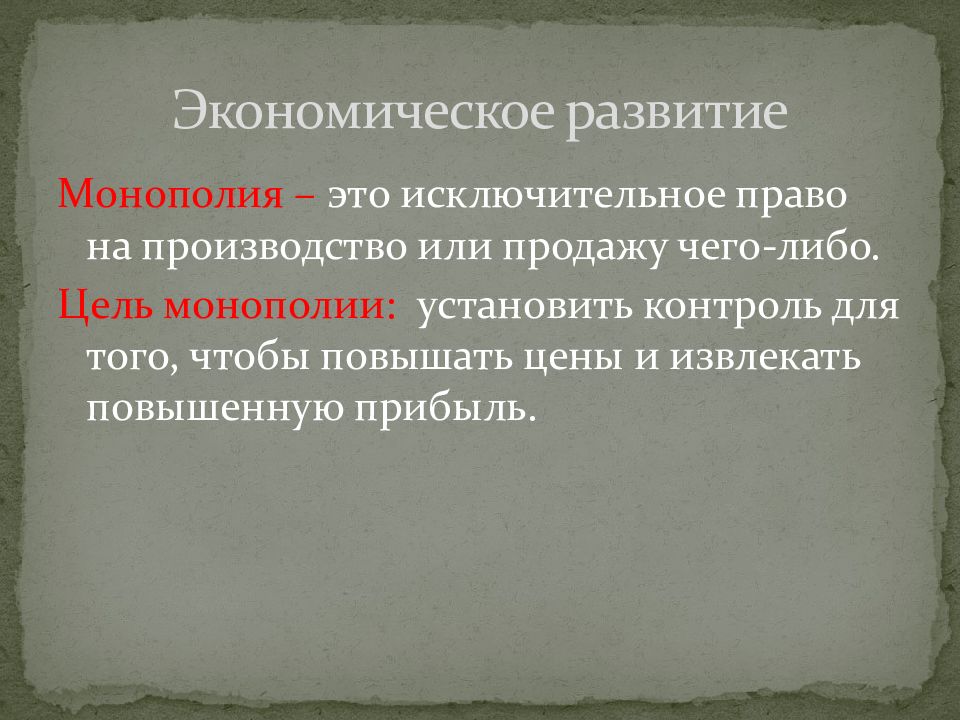 Экономическое развитие

Монополия – это исключительное право на производство или продажу чего-либо.

Цель монополии: установить контроль для того, чтобы повышать цены и извлекать повышенную прибыль.